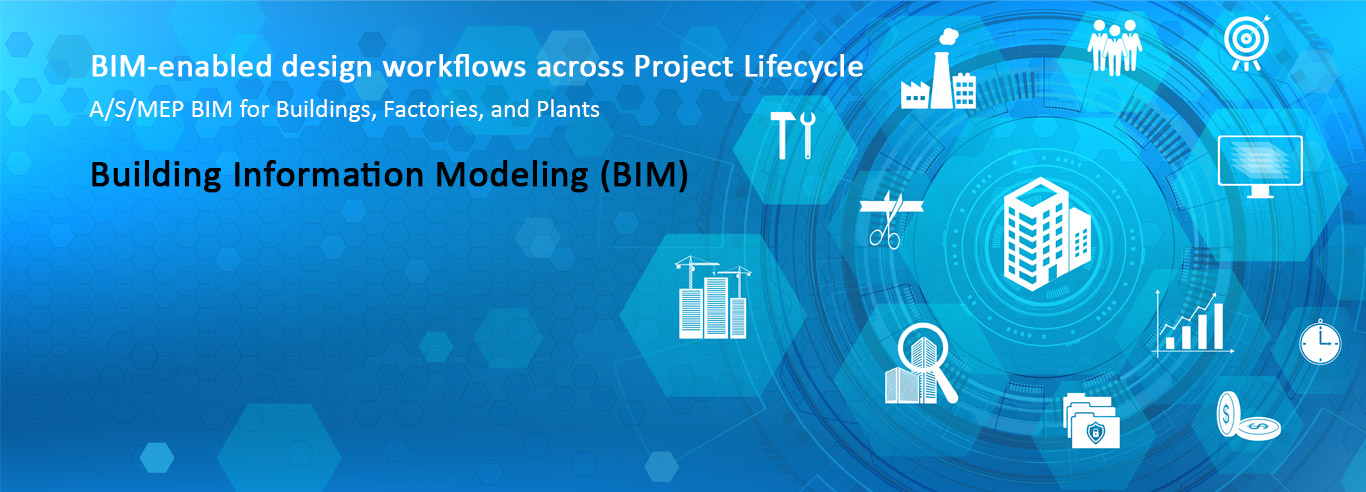 BIM-enabled design workflows across Project Lifecycle
A/S/MEP BIM for Buildings, Factories, and Plants

Building Information Modeling (BIM)